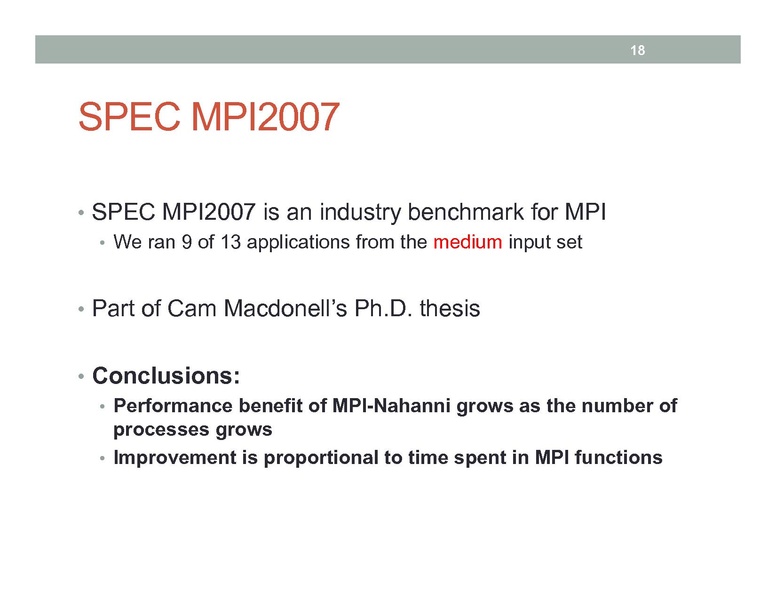 18

SPEC MPI2007

• SPEC MPI2007 is an industry benchmark for MPI
• We ran 9 of 13 applications from the medium input set

• Part of Cam Macdonell's Ph.D. thesis

• Conclusions:
• Performance benefit of MPI-Nahanni grows as the number of processes grows
• Improvement is proportional to time spent in MPI functions